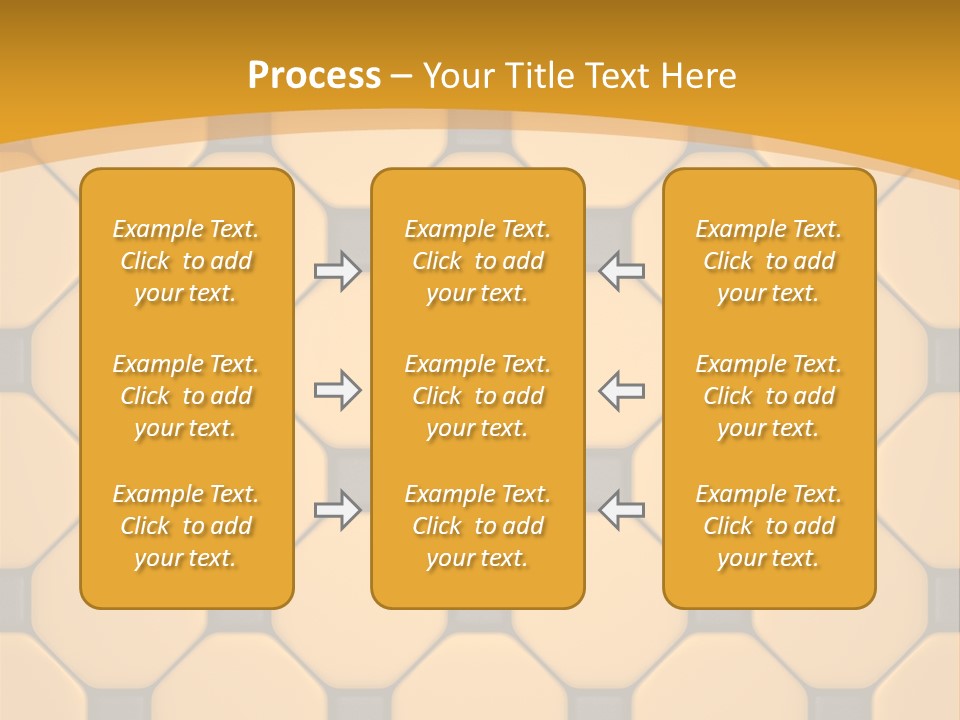 Process – Your Title Text Here

Example Text. Click to add your text.

Example Text. Click to add your text.

Example Text. Click to add your text.

Example Text. Click to add your text.

Example Text. Click to add your text.

Example Text. Click to add your text.

Example Text. Click to add your text.

Example Text. Click to add your text.

Example Text. Click to add your text.